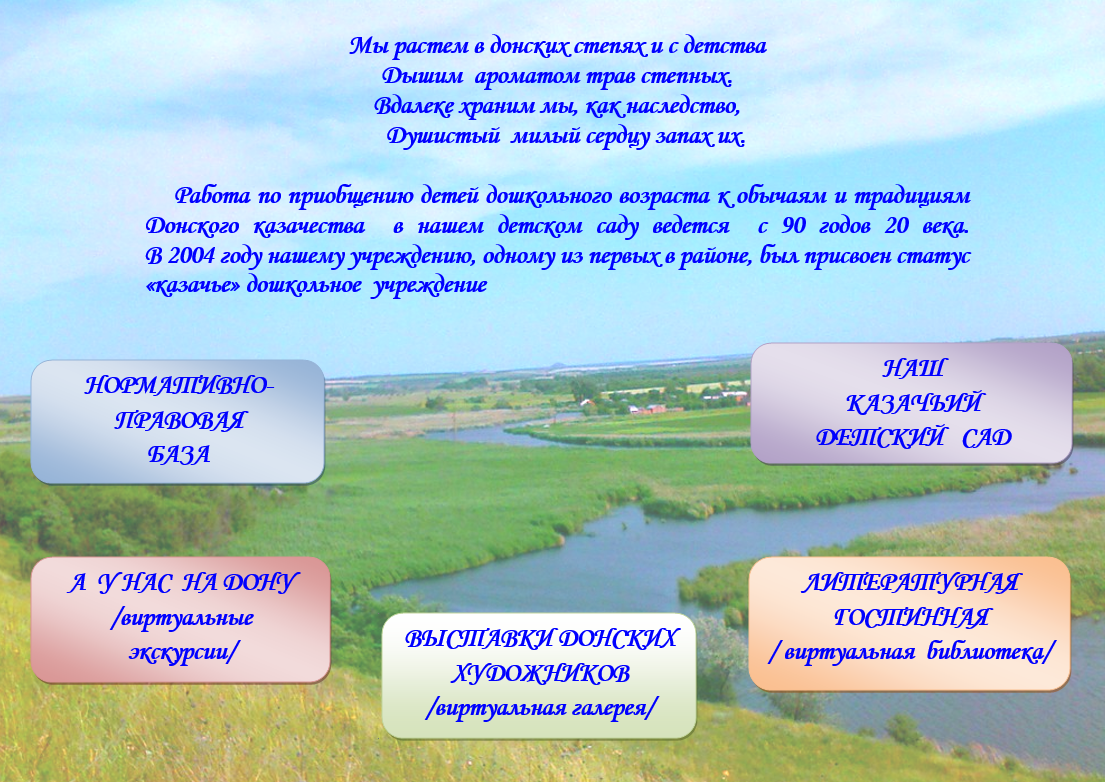 Мы растем в донских степях и с детства
Дышим ароматом трав степных.
Вдалеке храним мы, как наследство,
Душистый милый сердцу запах их.

Работа по приобщению детей дошкольного возраста к обычаям и традициям Донского казачества в нашем детском саду ведется с 90 годов 20 века. В 2004 году нашему учреждению, одному из первых в районе, был присвоен статус «казачье» дошкольное учреждение

НОРМАТИВНО-ПРАВОВАЯ БАЗА

НАШ КАЗАЧЬИЙ ДЕТСКИЙ САД

А У НАС НА ДОНУ /виртуальные экскурсии/

ВЫСТАВКИ ДОНСКИХ ХУДОЖНИКОВ /виртуальная галерея/

ЛИТЕРАТУРНАЯ ГОСТИННАЯ / виртуальная библиотека/